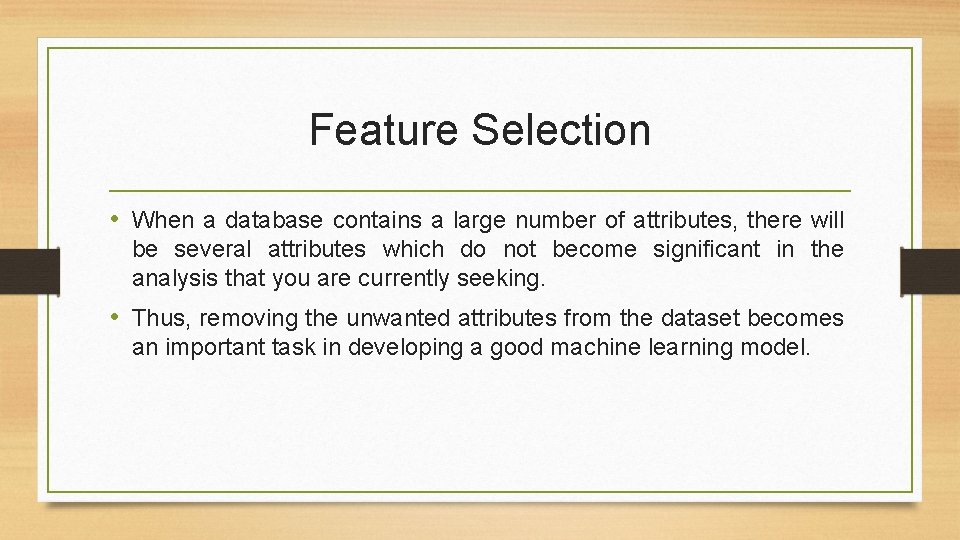 Feature Selection

• When a database contains a large number of attributes, there will be several attributes which do not become significant in the analysis that you are currently seeking.

• Thus, removing the unwanted attributes from the dataset becomes an important task in developing a good machine learning model.